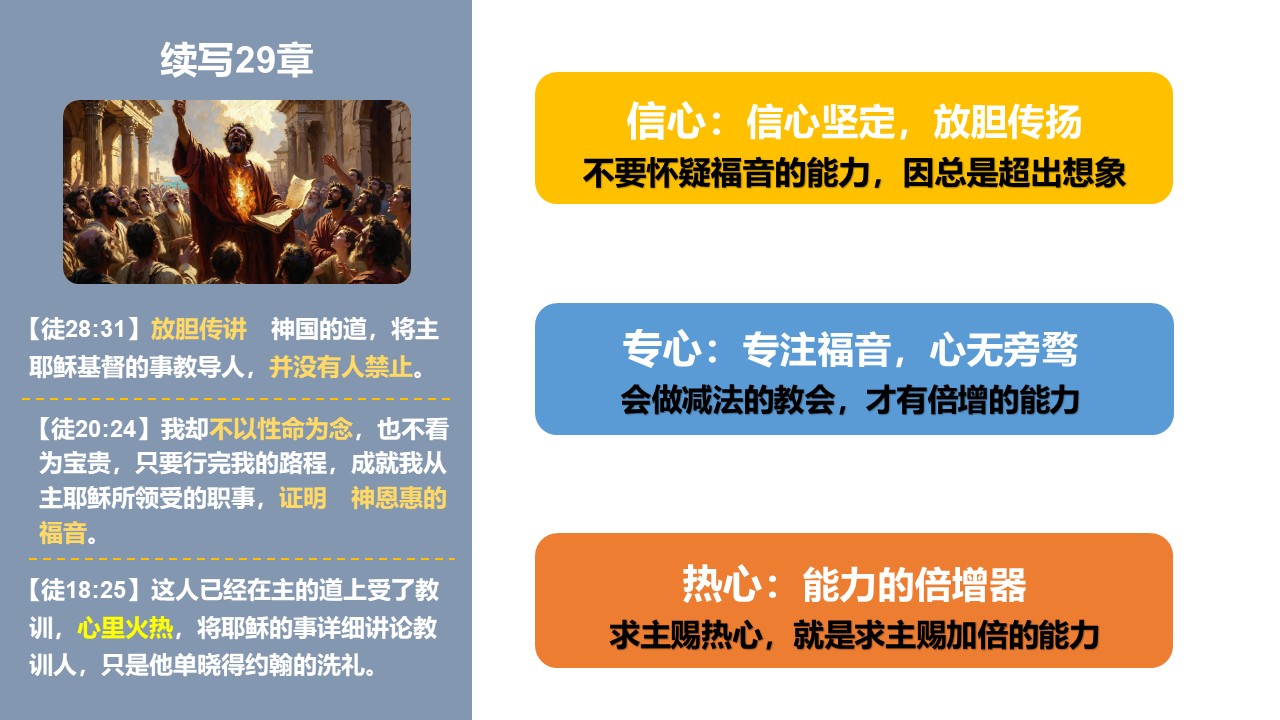 续写29章

【徒28:31】放胆传讲　神国的道，将主耶稣基督的事教导人，并没有人禁止。

【徒20:24】我却不以性命为念，也不看为宝贵，只要行完我的路程，成就我从主耶稣所领受的职事，证明　神恩惠的福音。

【徒18:25】这人已经在主的道上受了教训，心里火热，将耶稣的事详细讲论教训人，只是他单晓得约翰的洗礼。

信心：信心坚定，放胆传扬
不要怀疑福音的能力，因总是超出想象

专心：专注福音，心无旁骛
会做减法的教会，才有倍增的能力

热心：能力的倍增器
求主赐热心，就是求主赐加倍的能力